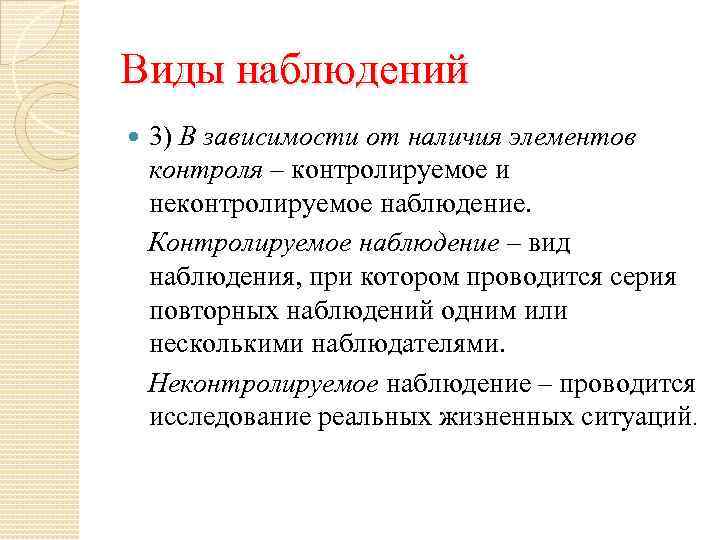 Виды наблюдений

3) В зависимости от наличия элементов контроля – контролируемое и неконтролируемое наблюдение.

Контролируемое наблюдение – вид наблюдения, при котором проводится серия повторных наблюдений одним или несколькими наблюдателями.

Неконтролируемое наблюдение – проводится исследование реальных жизненных ситуаций.